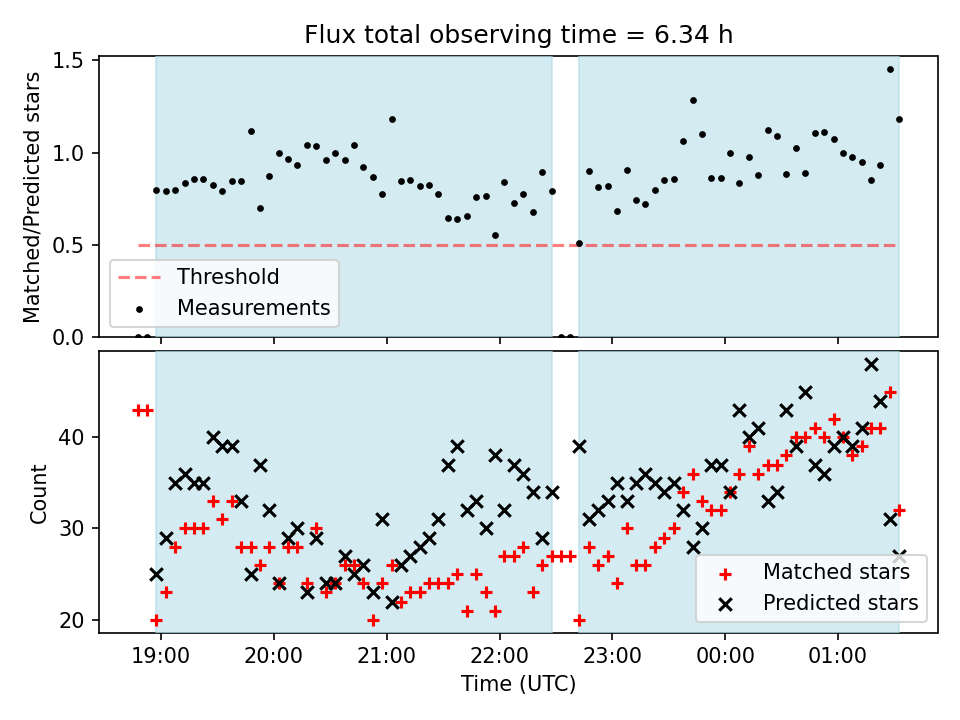 Flux total observing time = 6.34 h

Matched/Predicted stars

1.5
1.0
0.5
0.0

Threshold
Measurements

Count

40
30
20

Matched stars
Predicted stars

19:00
20:00
21:00
22:00
23:00
00:00
01:00

Time (UTC)